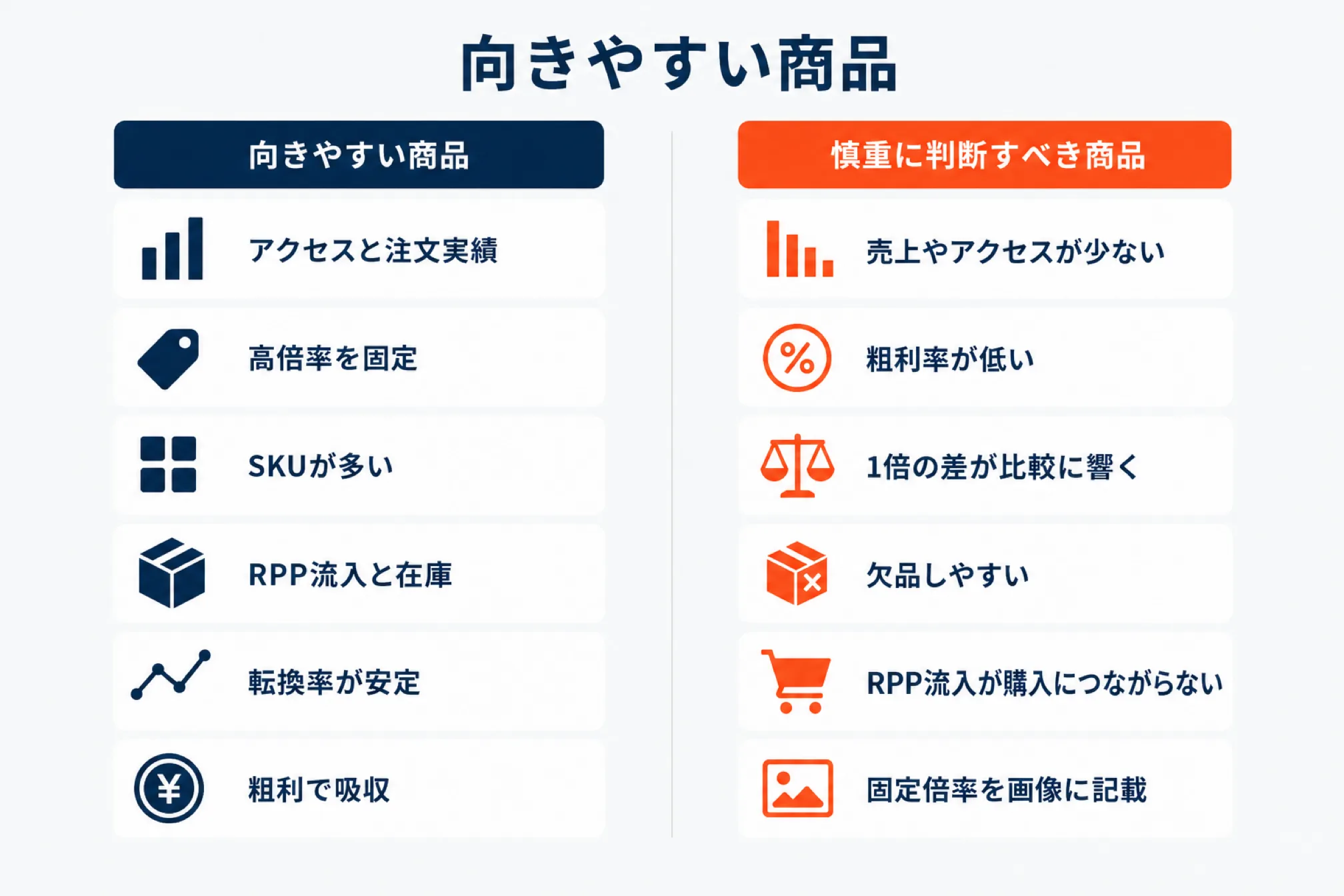 向きやすい商品

向きやすい商品

アクセスと注文実績

高倍率を固定

SKUが多い

RPP流入と在庫

転換率が安定

粗利で吸収

慎重に判断すべき商品

売上やアクセスが少ない

粗利率が低い

1倍の差が比較に響く

欠品しやすい

RPP流入が購入につながらない

固定倍率を画像に記載